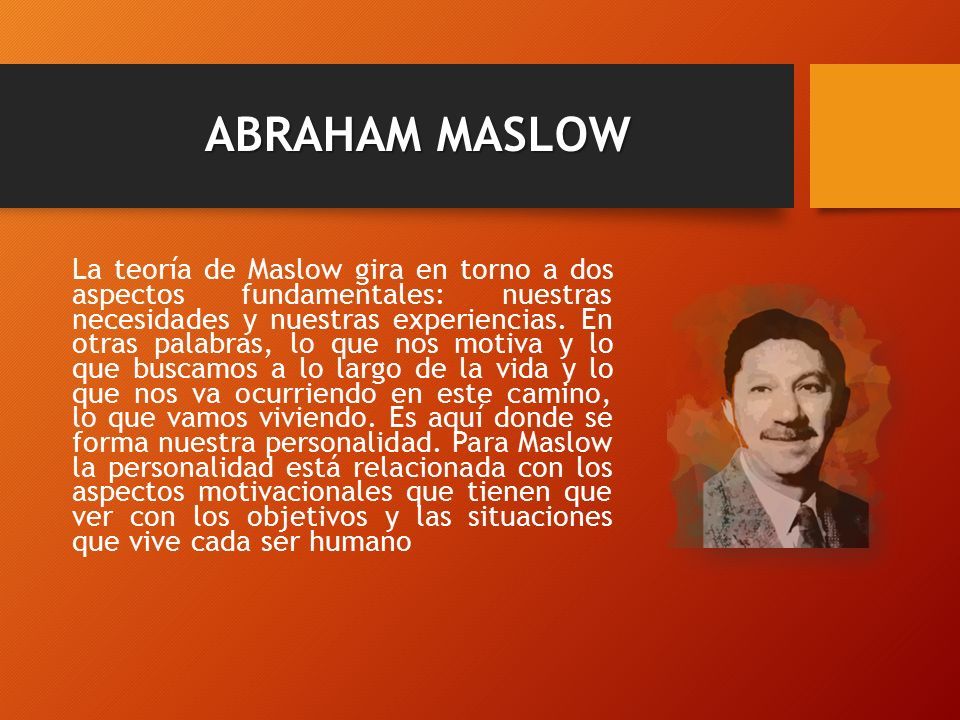 ABRAHAM MASLOW

La teoría de Maslow gira en torno a dos aspectos fundamentales: nuestras necesidades y nuestras experiencias. En otras palabras, lo que nos motiva y lo que buscamos a lo largo de la vida y lo que nos va ocurriendo en este camino, lo que vamos viviendo. Es aquí donde se forma nuestra personalidad. Para Maslow la personalidad está relacionada con los aspectos motivacionales que tienen que ver con los objetivos y las situaciones que vive cada ser humano